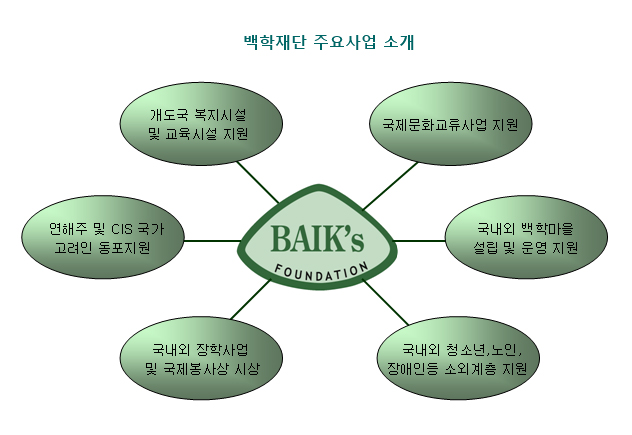 백학재단 주요사업 소개

개도국 복지시설 및 교육시설 지원

국제문화교류사업 지원

연해주 및 CIS 국가 고려인 동포지원

BAIK's FOUNDATION

국내외 백학마을 설립 및 운영 지원

국내외 장학사업 및 국제봉사상 시상

국내외 청소년,노인, 장애인등 소외계층 지원